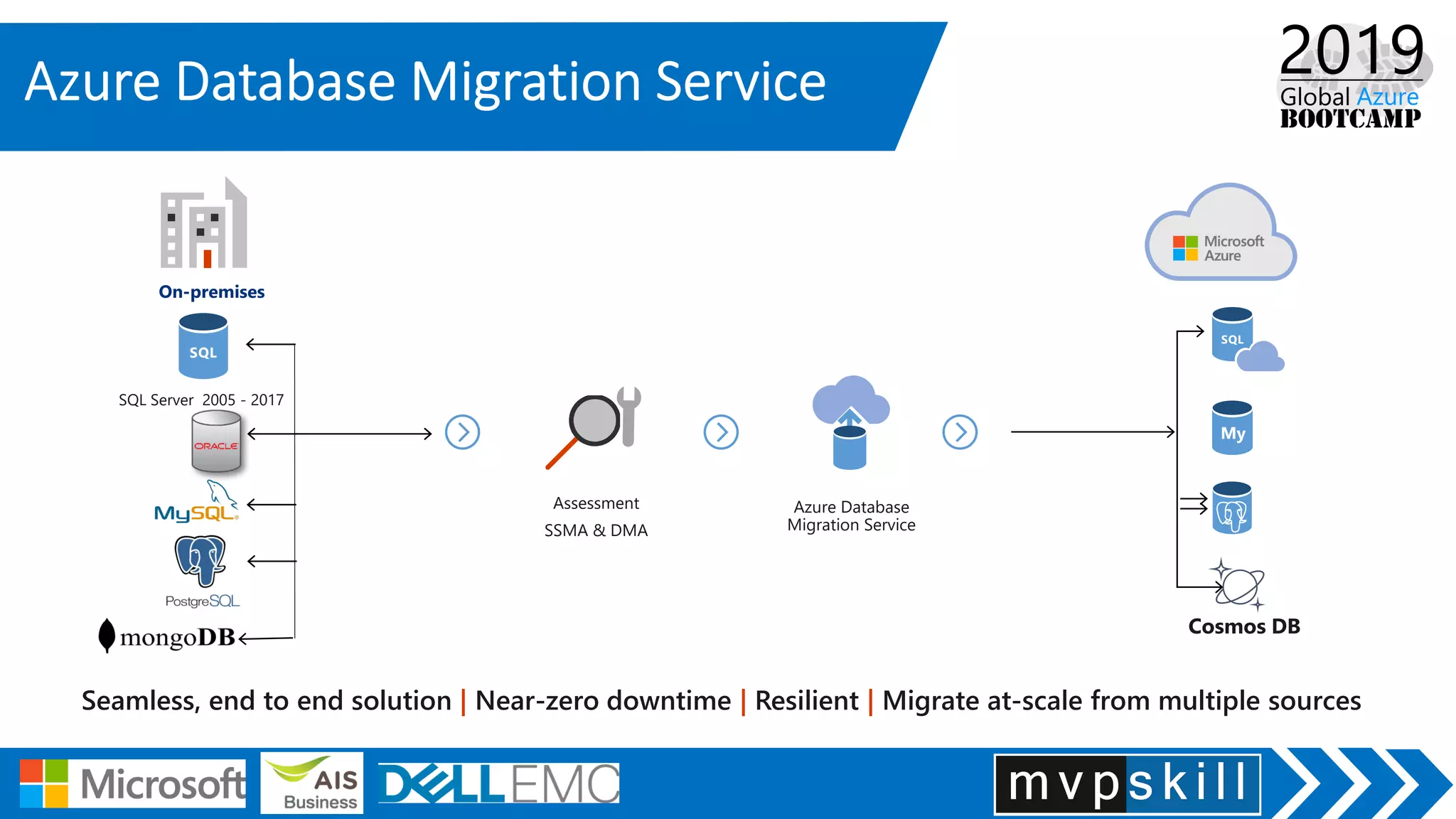 Azure Database Migration Service

2019
Global Azure
BOOTCAMP

On-premises

SQL

SQL Server 2005 - 2017

ORACLE

MySQL

PostgreSQL

mongoDB

Assessment
SSMA & DMA

Azure Database
Migration Service

Microsoft
Azure

SQL

My

Cosmos DB

Seamless, end to end solution | Near-zero downtime | Resilient | Migrate at-scale from multiple sources

Microsoft

AIS
Business

DELLEMC

mvpskill